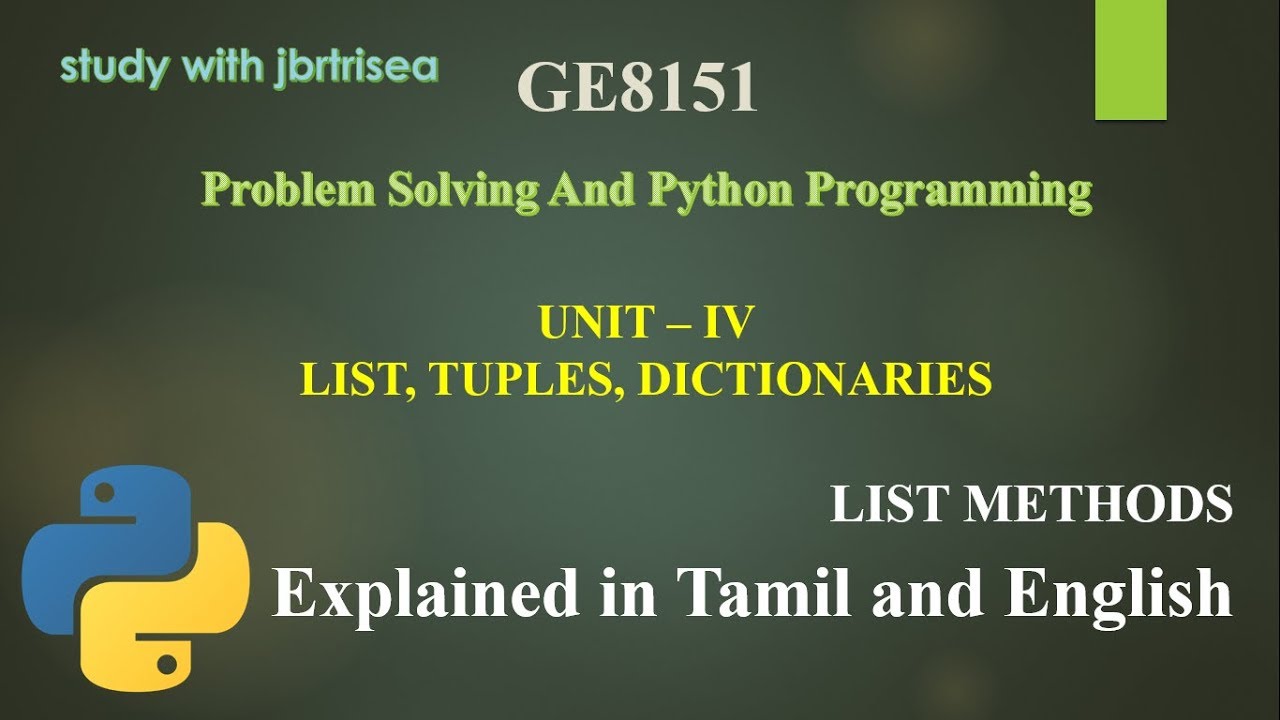 study with jbrtrisea

GE8151

Problem Solving And Python Programming

UNIT – IV
LIST, TUPLES, DICTIONARIES

LIST METHODS

Explained in Tamil and English